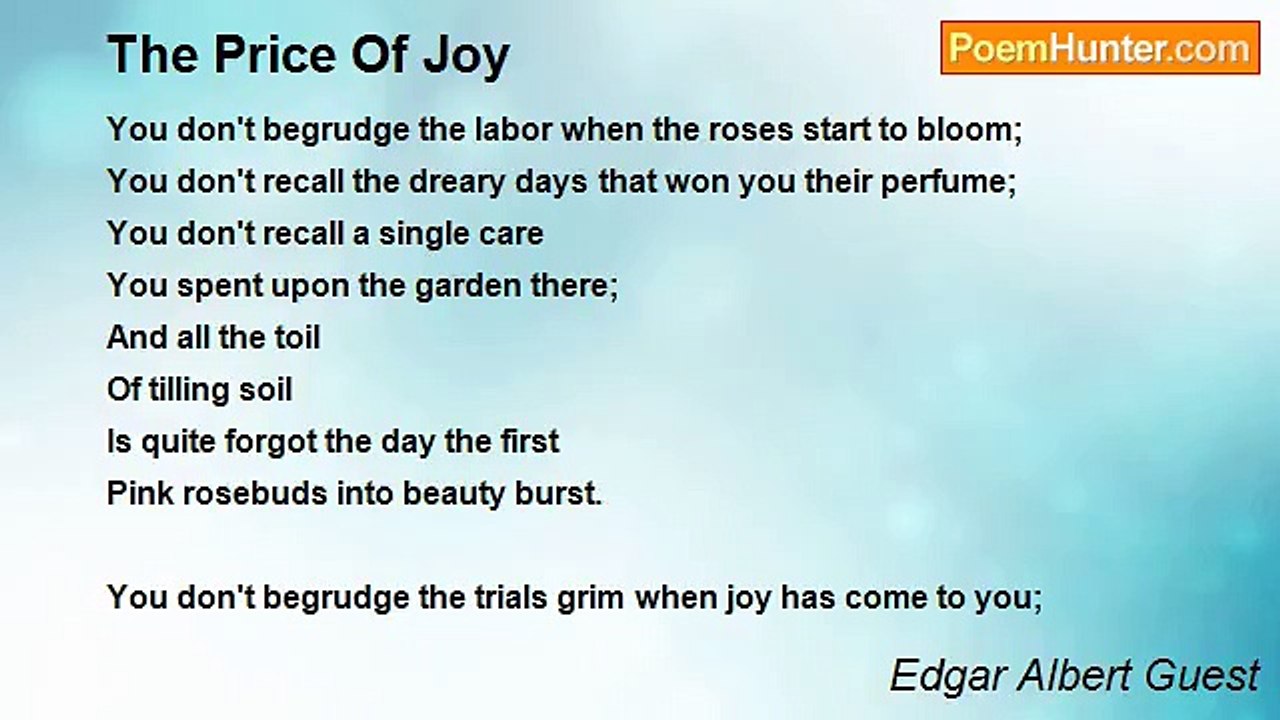 The Price Of Joy

PoemHunter.com

You don't begrudge the labor when the roses start to bloom;
You don't recall the dreary days that won you their perfume;
You don't recall a single care
You spent upon the garden there;
And all the toil
Of tilling soil
Is quite forgot the day the first
Pink rosebuds into beauty burst.

You don't begrudge the trials grim when joy has come to you;

Edgar Albert Guest